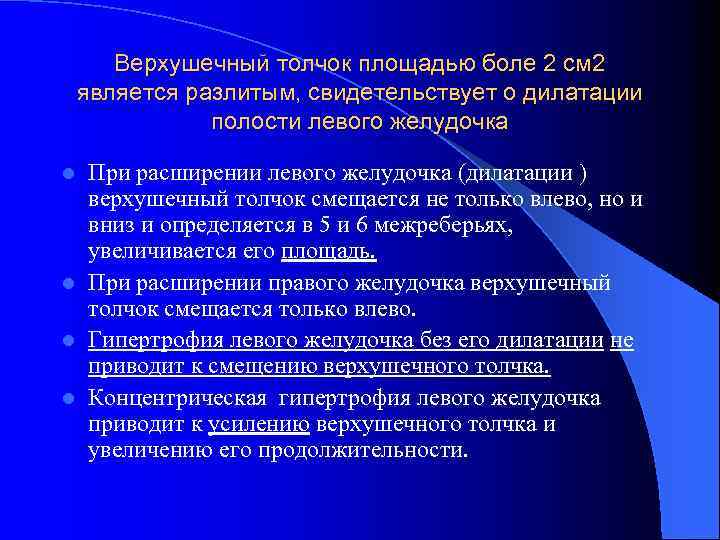 Верхушечный толчок площадью боле 2 см2 является разлитым, свидетельствует о дилатации полости левого желудочка

При расширении левого желудочка (дилатации ) верхушечный толчок смещается не только влево, но и вниз и определяется в 5 и 6 межреберьях, увеличивается его площадь.

При расширении правого желудочка верхушечный толчок смещается только влево.

Гипертрофия левого желудочка без его дилатации не приводит к смещению верхушечного толчка.

Концентрическая гипертрофия левого желудочка приводит к усилению верхушечного толчка и увеличению его продолжительности.